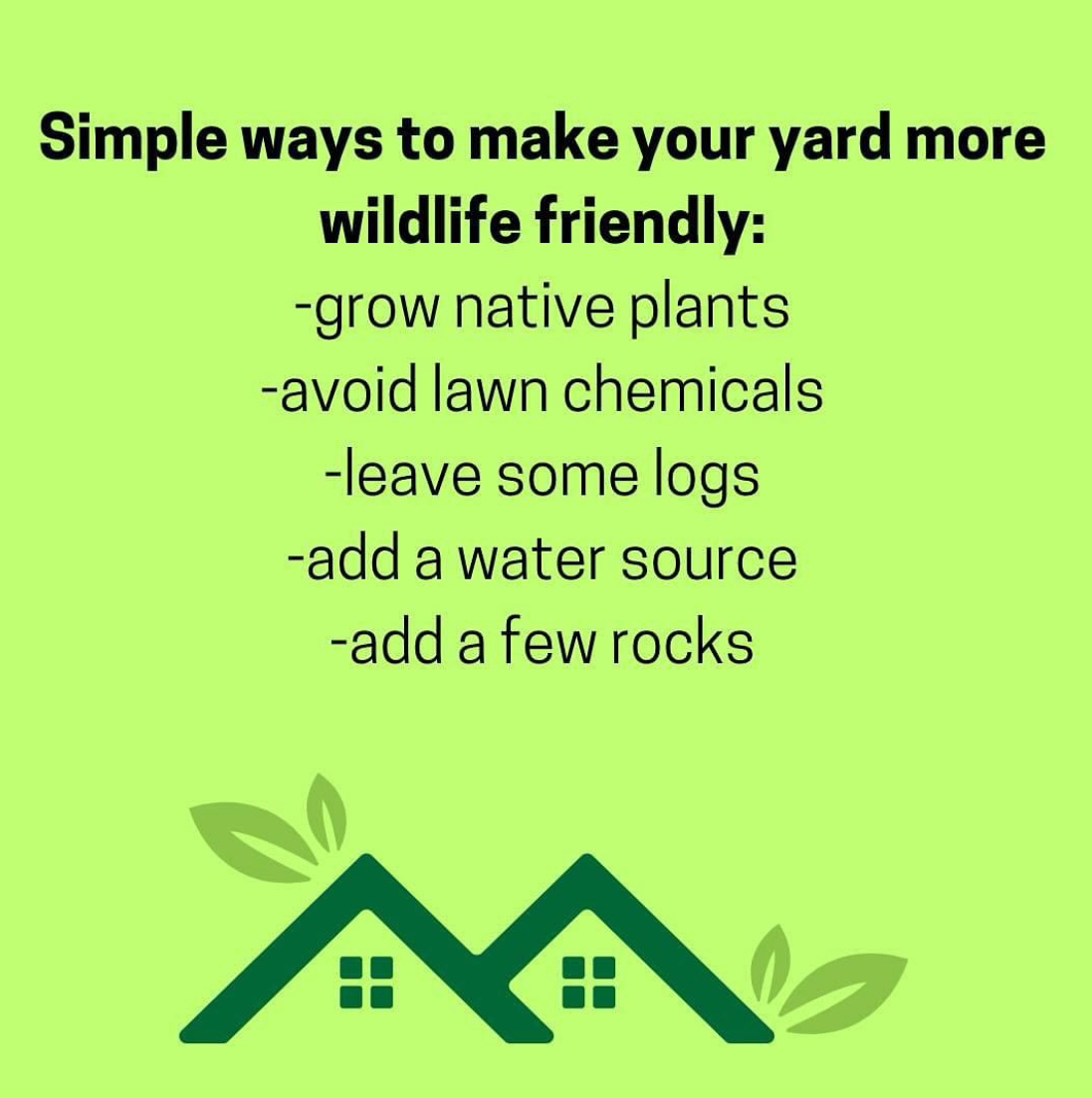 Simple ways to make your yard more wildlife friendly:

-grow native plants
-avoid lawn chemicals
-leave some logs
-add a water source
-add a few rocks